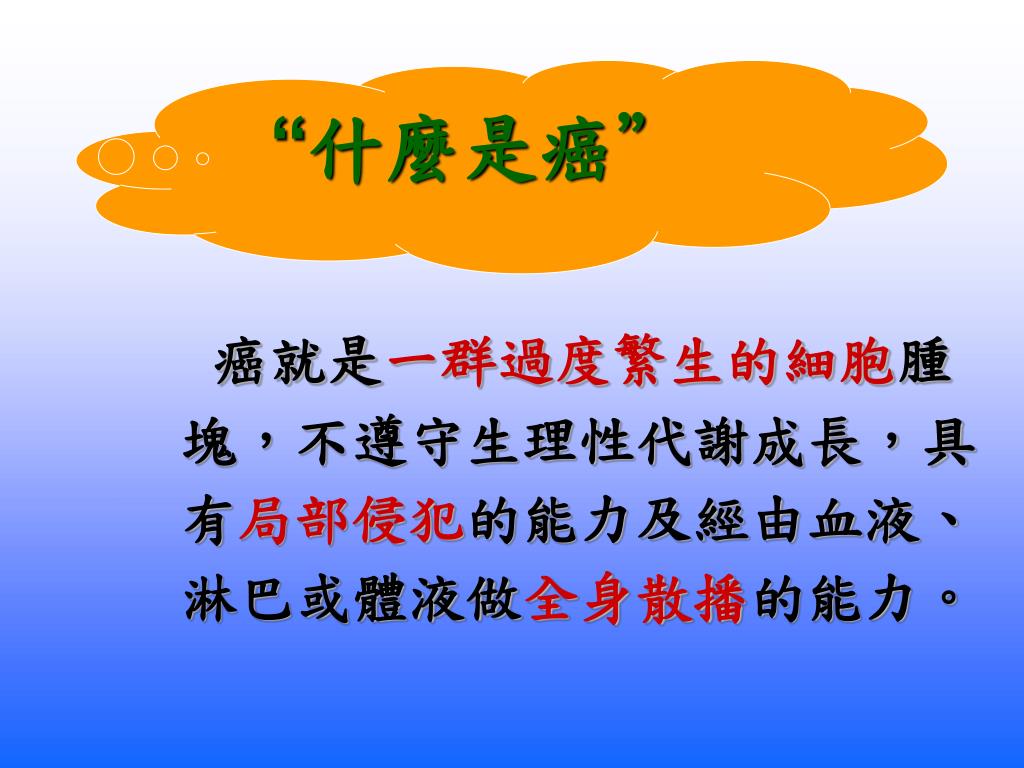 “什麼是癌”

癌就是一群過度繁生的細胞腫塊，不遵守生理性代謝成長，具有局部侵犯的能力及經由血液、淋巴或體液做全身散播的能力。